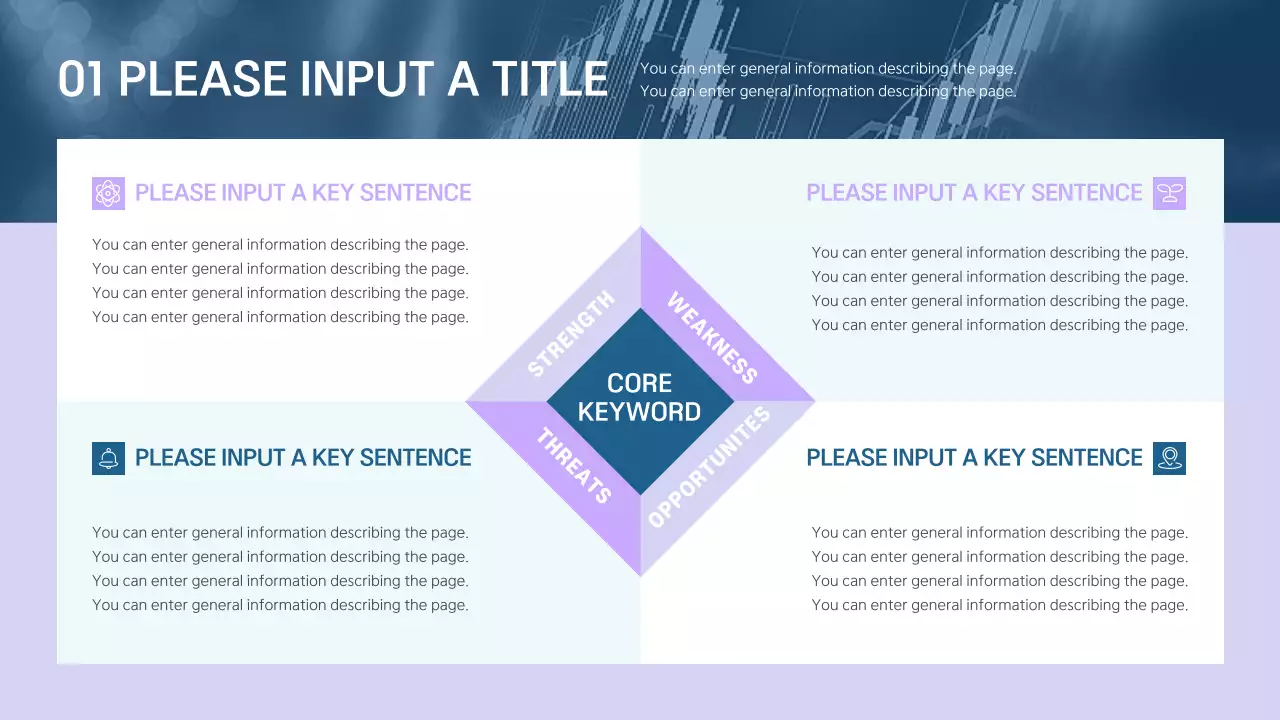 01 PLEASE INPUT A TITLE

You can enter general information describing the page.
You can enter general information describing the page.

PLEASE INPUT A KEY SENTENCE

You can enter general information describing the page.
You can enter general information describing the page.
You can enter general information describing the page.
You can enter general information describing the page.

PLEASE INPUT A KEY SENTENCE

You can enter general information describing the page.
You can enter general information describing the page.
You can enter general information describing the page.
You can enter general information describing the page.

STRENGTH

WEAKNESS

CORE KEYWORD

THREATS

OPPORTUNITES

PLEASE INPUT A KEY SENTENCE

You can enter general information describing the page.
You can enter general information describing the page.
You can enter general information describing the page.
You can enter general information describing the page.

PLEASE INPUT A KEY SENTENCE

You can enter general information describing the page.
You can enter general information describing the page.
You can enter general information describing the page.
You can enter general information describing the page.